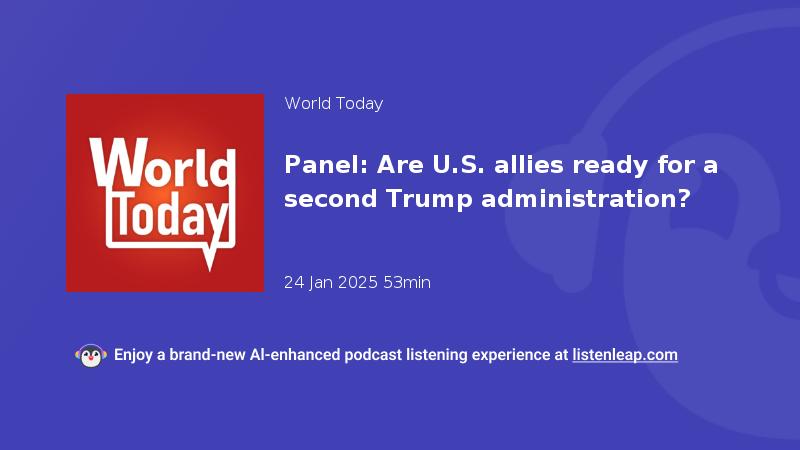 World Today

World Today

Panel: Are U.S. allies ready for a second Trump administration?

24 Jan 2025 53min

Enjoy a brand-new AI-enhanced podcast listening experience at listenleap.com